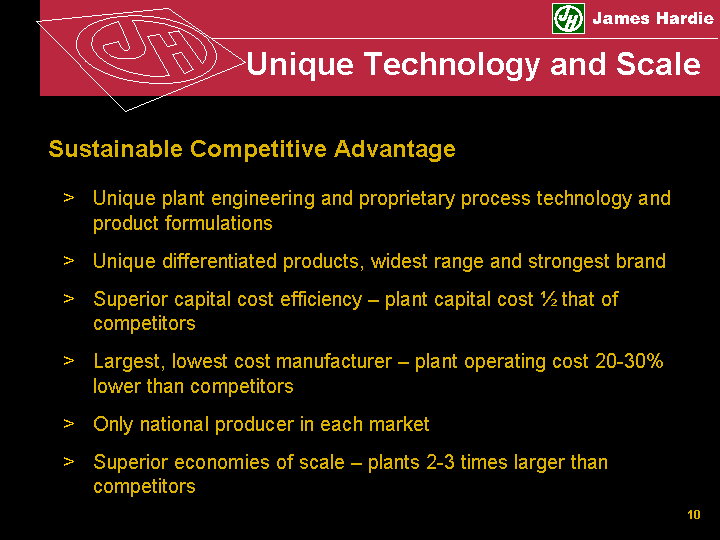 JH James Hardie

Unique Technology and Scale

Sustainable Competitive Advantage

> Unique plant engineering and proprietary process technology and product formulations

> Unique differentiated products, widest range and strongest brand

> Superior capital cost efficiency – plant capital cost ½ that of competitors

> Largest, lowest cost manufacturer – plant operating cost 20-30% lower than competitors

> Only national producer in each market

> Superior economies of scale – plants 2-3 times larger than competitors

10